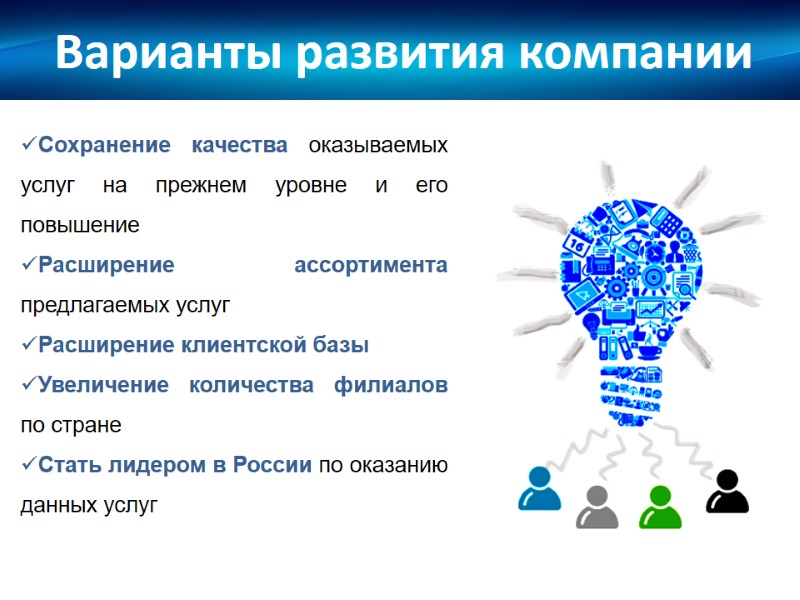 Варианты развития компании

✓Сохранение качества оказываемых услуг на прежнем уровне и его повышение

✓Расширение ассортимента предлагаемых услуг

✓Расширение клиентской базы

✓Увеличение количества филиалов по стране

✓Стать лидером в России по оказанию данных услуг

16